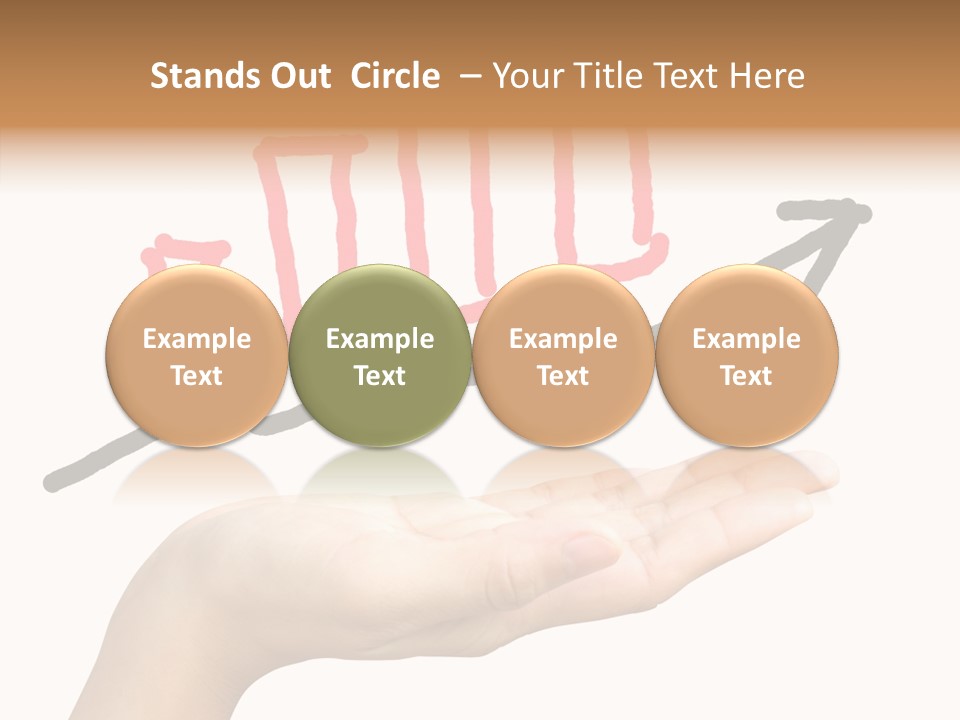 Stands Out Circle – Your Title Text Here

Example Text

Example Text

Example Text

Example Text